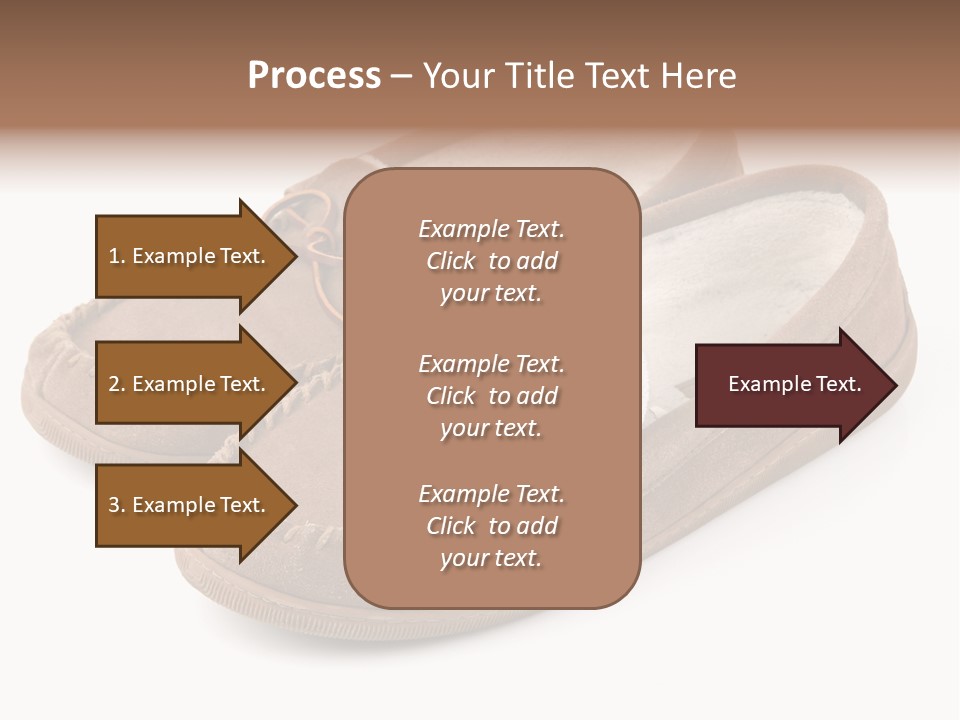 Process – Your Title Text Here

1. Example Text.

2. Example Text.

3. Example Text.

Example Text. Click to add your text.

Example Text. Click to add your text.

Example Text. Click to add your text.

Example Text.